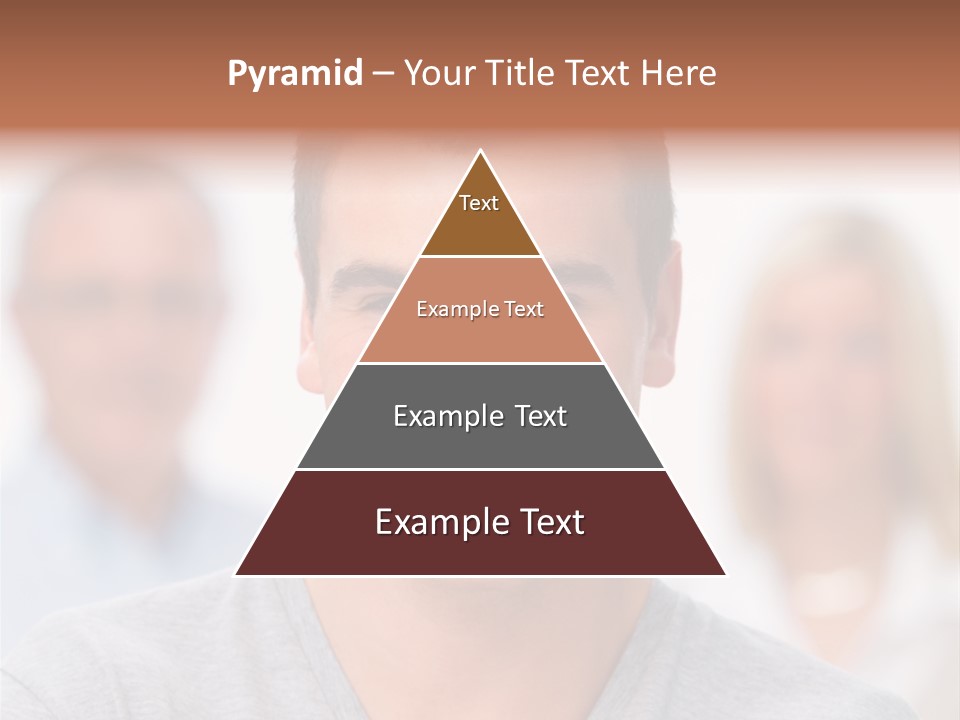 Pyramid – Your Title Text Here

Text

Example Text

Example Text

Example Text